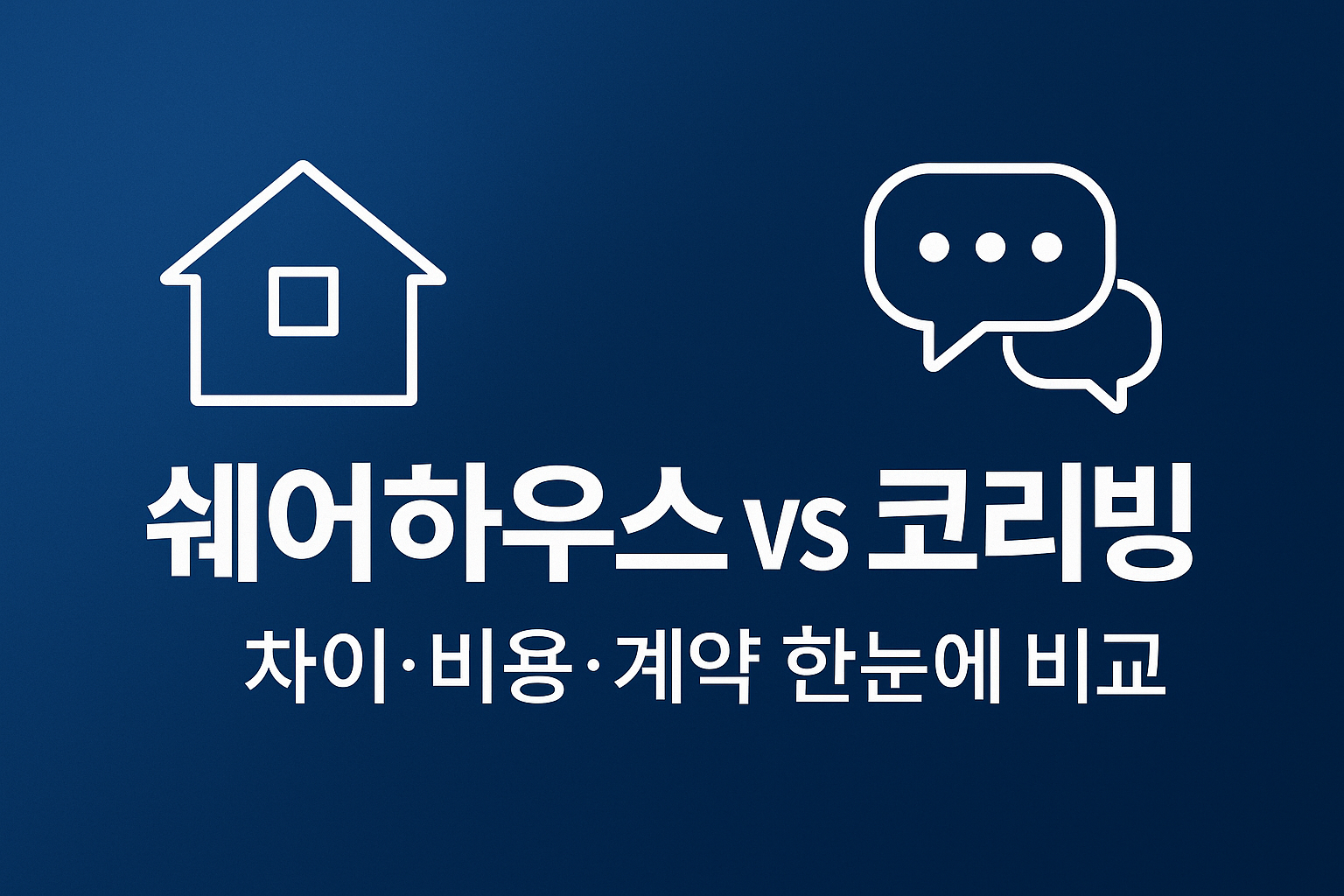 쉐어하우스 vs 코리빙

차이·비용·계약 한눈에 비교